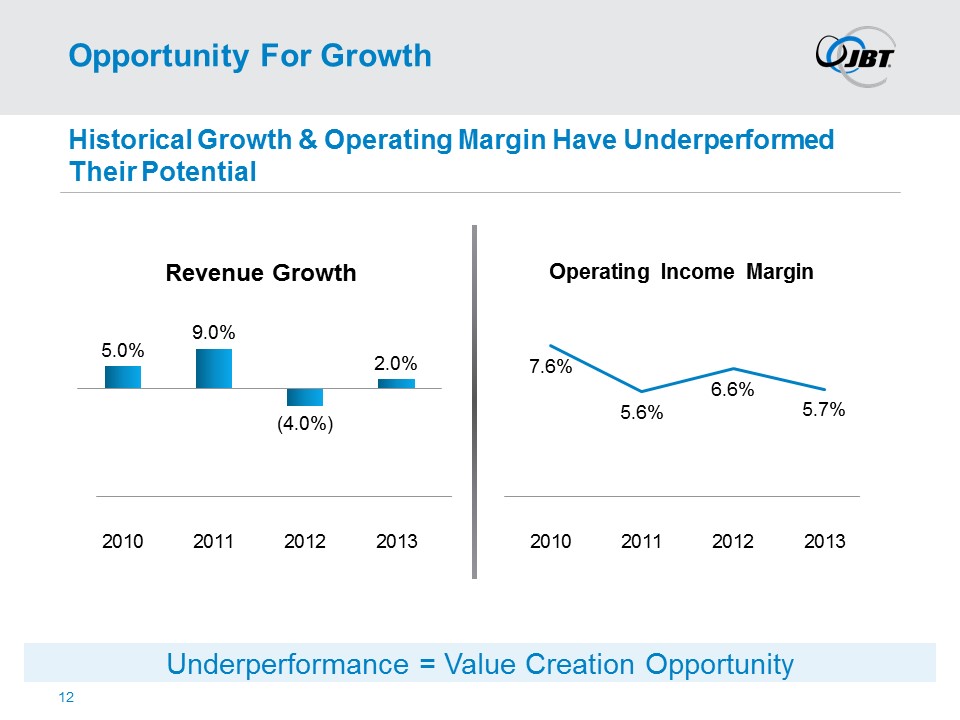 Opportunity For Growth

JBT

Historical Growth & Operating Margin Have Underperformed Their Potential

Revenue Growth

5.0%
9.0%
(4.0%)
2.0%

2010 2011 2012 2013

Operating Income Margin

7.6%
5.6%
6.6%
5.7%

2010 2011 2012 2013

Underperformance = Value Creation Opportunity

12